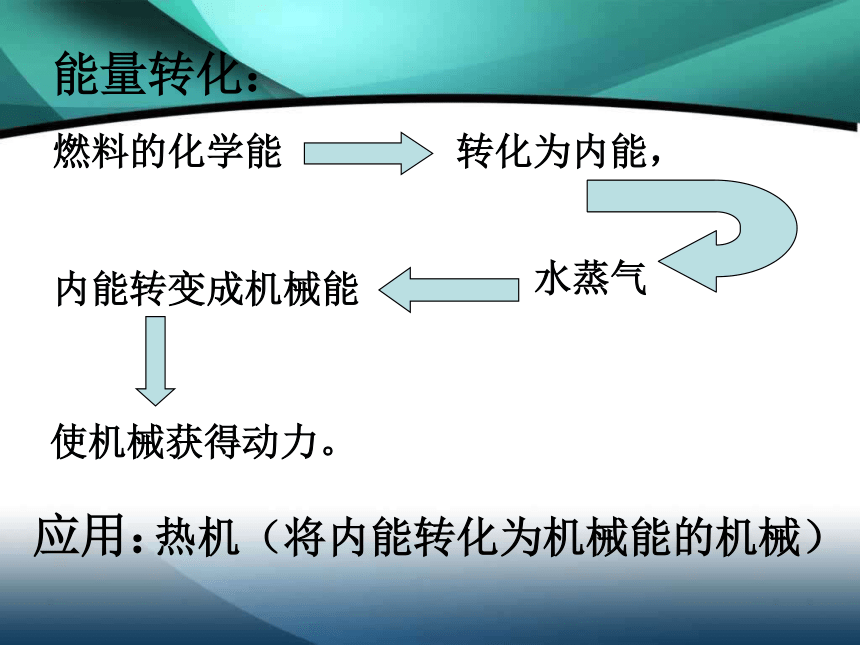 能量转化：

燃料的化学能 转化为内能，

水蒸气

内能转变成机械能

使机械获得动力。

应用：热机（将内能转化为机械能的机械）